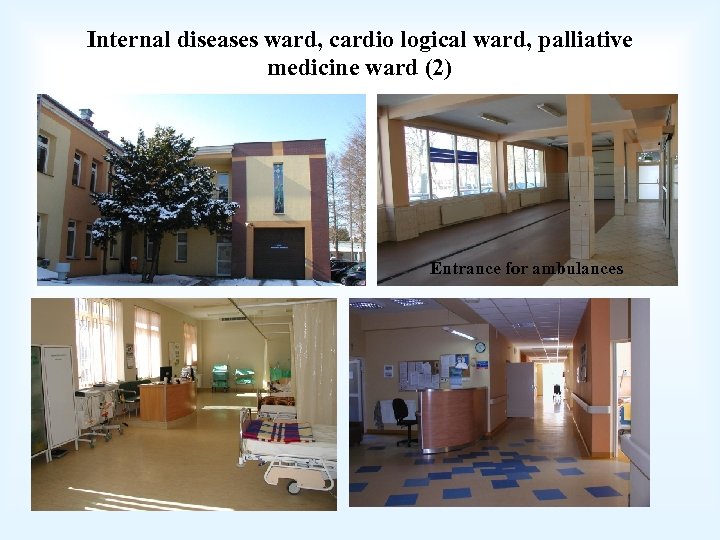 Internal diseases ward, cardio logical ward, palliative medicine ward (2)

Entrance for ambulances